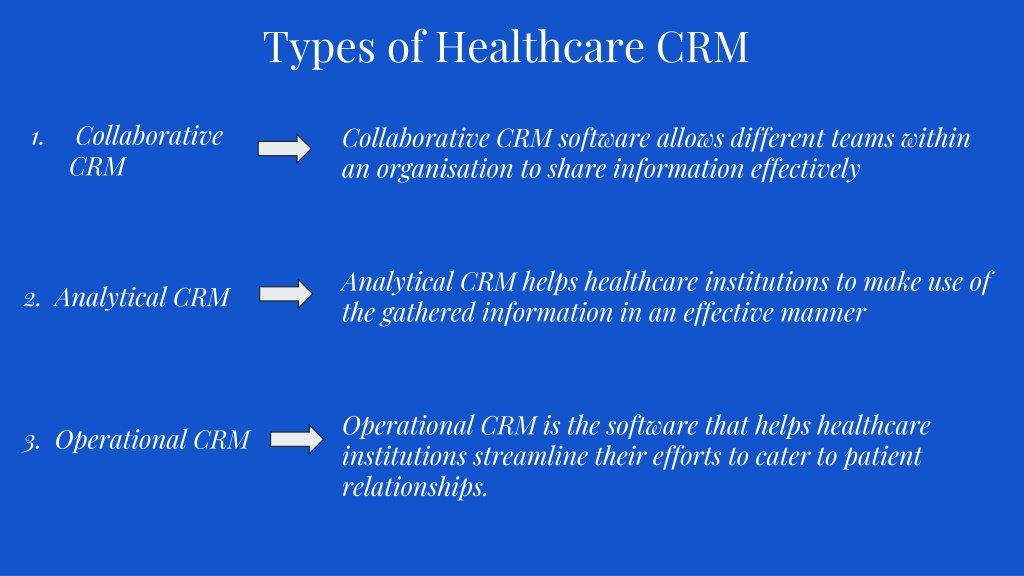 Types of Healthcare CRM

1. Collaborative CRM

Collaborative CRM software allows different teams within an organisation to share information effectively

2. Analytical CRM

Analytical CRM helps healthcare institutions to make use of the gathered information in an effective manner

3. Operational CRM

Operational CRM is the software that helps healthcare institutions streamline their efforts to cater to patient relationships.